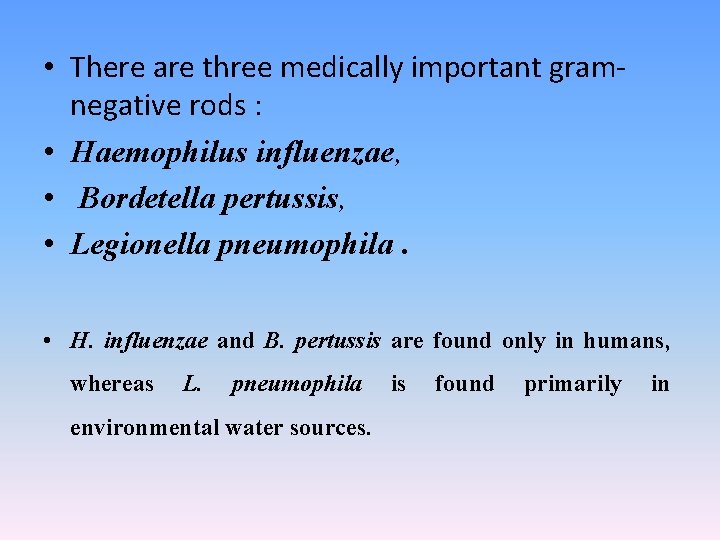 • There are three medically important gram-negative rods :

• Haemophilus influenzae,

• Bordetella pertussis,

• Legionella pneumophila .

• H. influenzae and B. pertussis are found only in humans, whereas L. pneumophila is found primarily in environmental water sources.